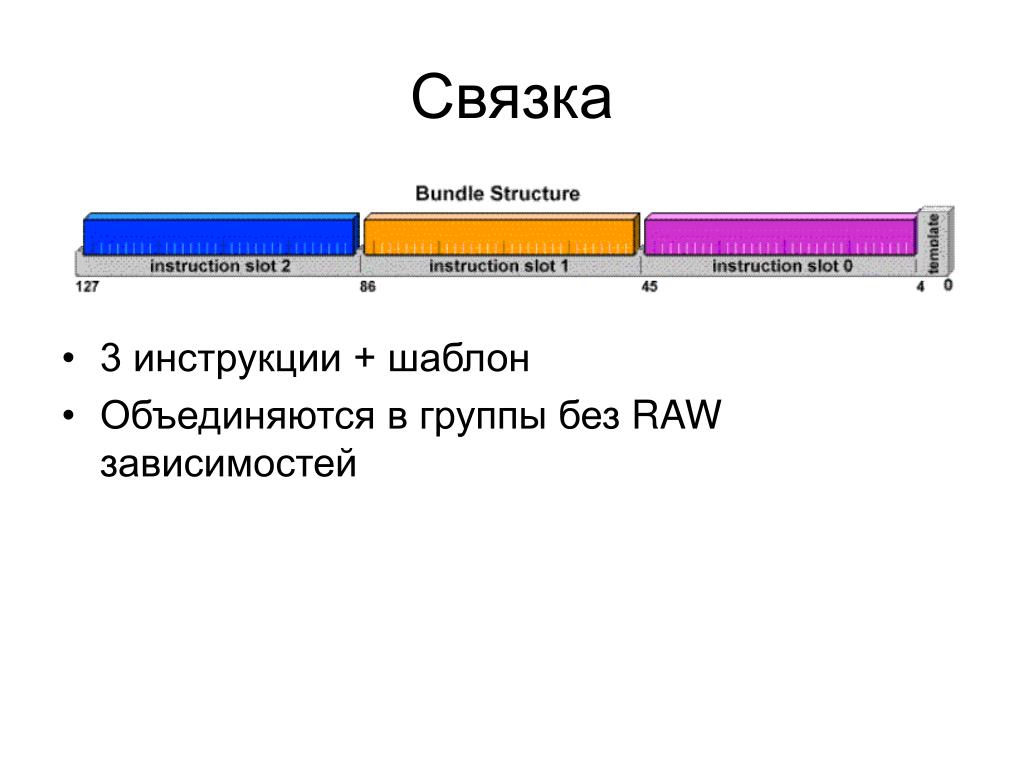 Связка

Bundle Structure

instruction slot 2
instruction slot 1
instruction slot 0
template

127
86
45
4
0

• 3 инструкции + шаблон
• Объединяются в группы без RAW зависимостей